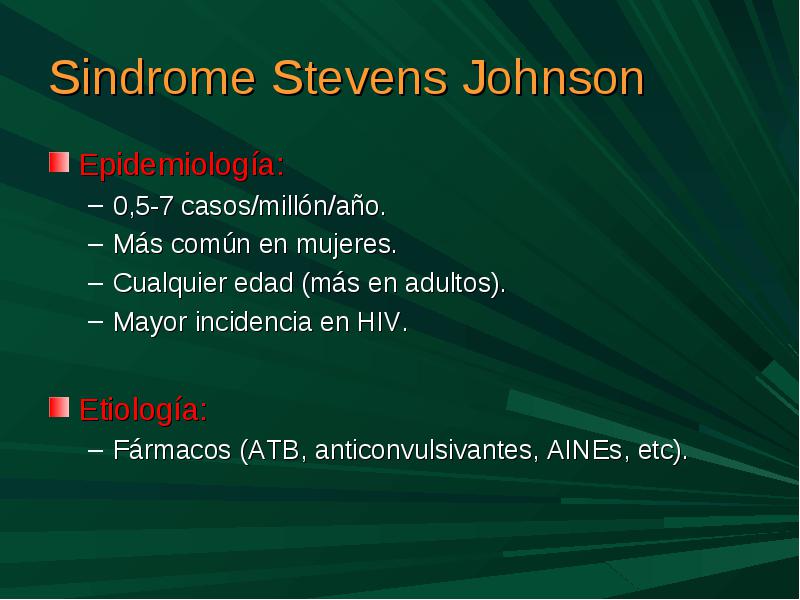 Sindrome Stevens Johnson

Epidemiología:
– 0,5-7 casos/millón/año.
– Más común en mujeres.
– Cualquier edad (más en adultos).
– Mayor incidencia en HIV.

Etiología:
– Fármacos (ATB, anticonvulsivantes, AINEs, etc).